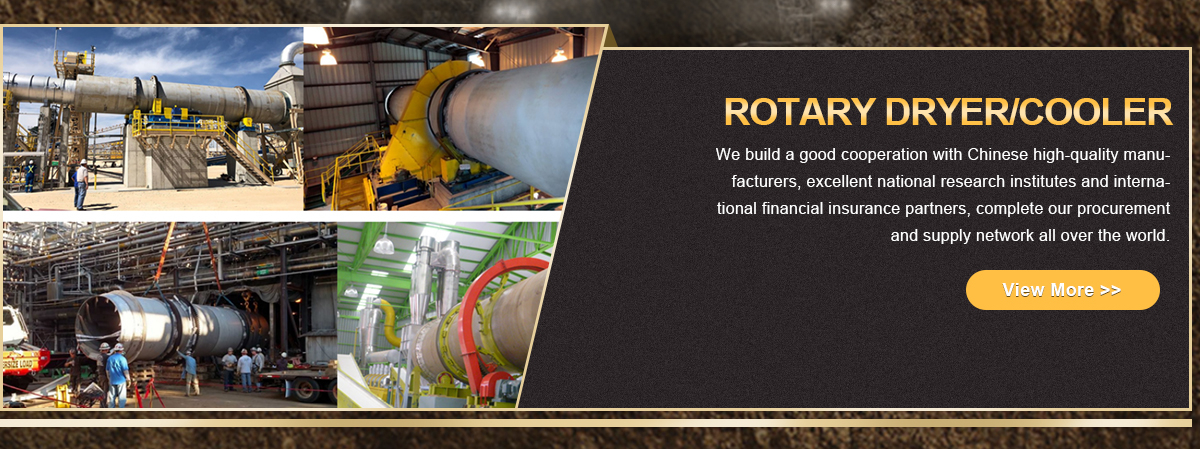 ROTARY DRYER/COOLER

We build a good cooperation with Chinese high-quality manufacturers, excellent national research institutes and international financial insurance partners, complete our procurement and supply network all over the world.

View More >>